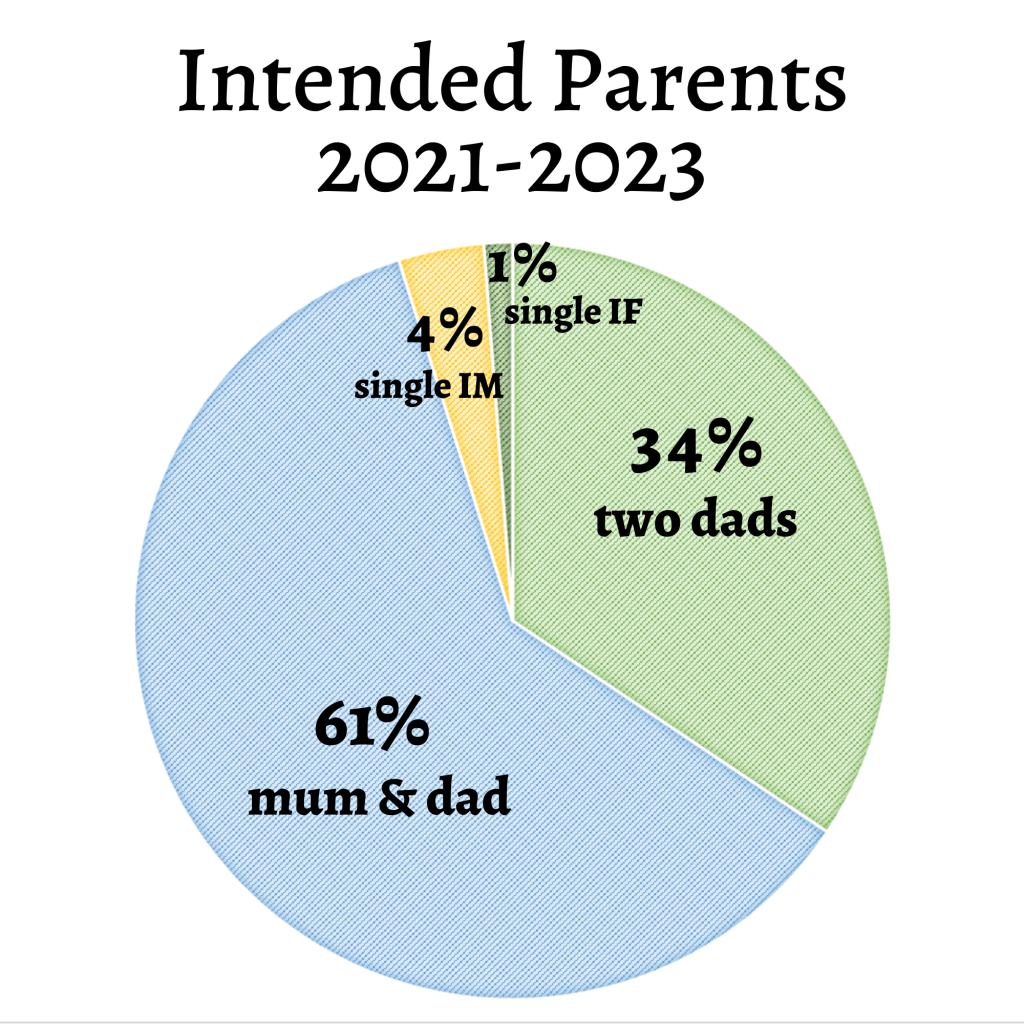 Intended Parents
2021-2023

1%
single IF

4%
single IM

34%
two dads

61%
mum & dad